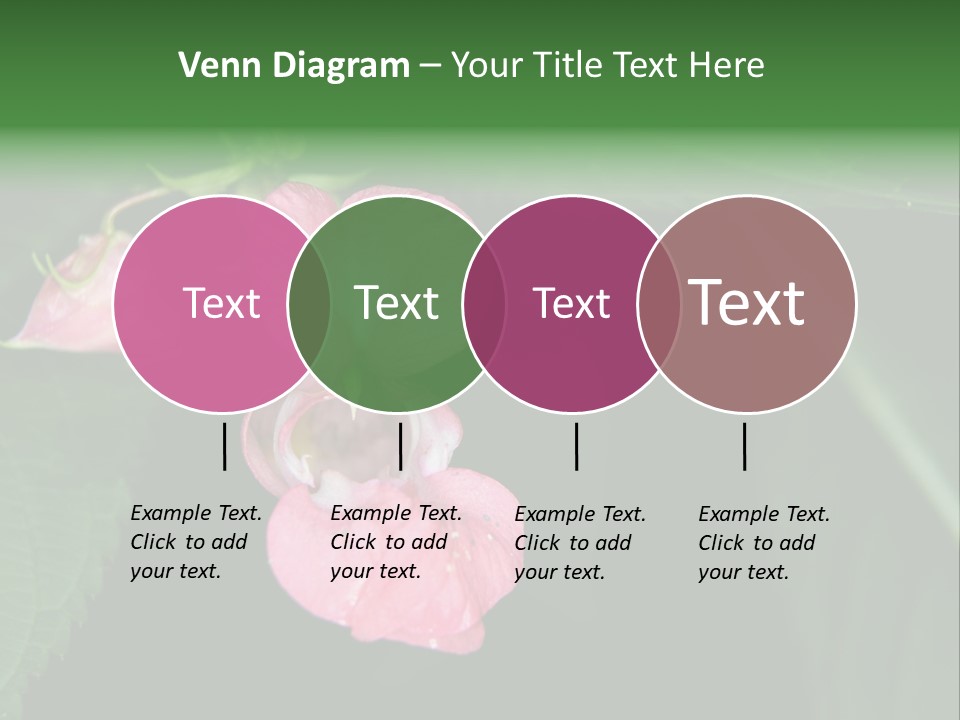 Venn Diagram – Your Title Text Here

Text

Text

Text

Text

Example Text. Click to add your text.

Example Text. Click to add your text.

Example Text. Click to add your text.

Example Text. Click to add your text.